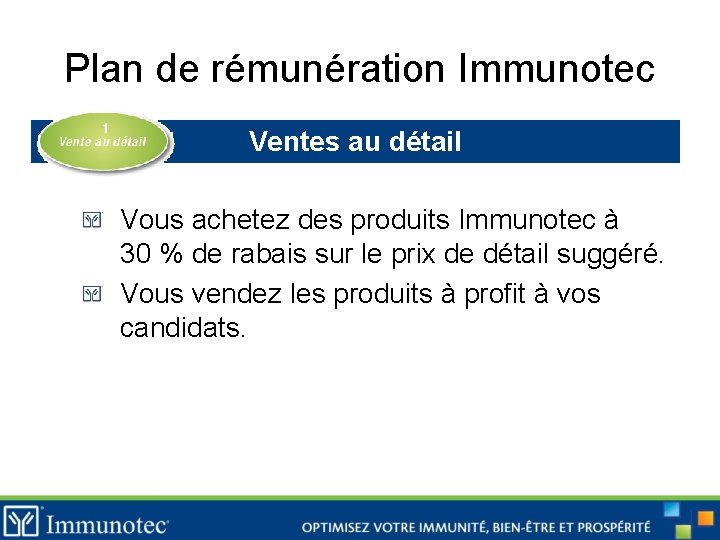 Plan de rémunération Immunotec

1
Vente au détail

Ventes au détail

Vous achetez des produits Immunotec à 30 % de rabais sur le prix de détail suggéré.

Vous vendez les produits à profit à vos candidats.

Immunotec

OPTIMISEZ VOTRE IMMUNITÉ, BIEN-ÊTRE ET PROSPÉRITÉ